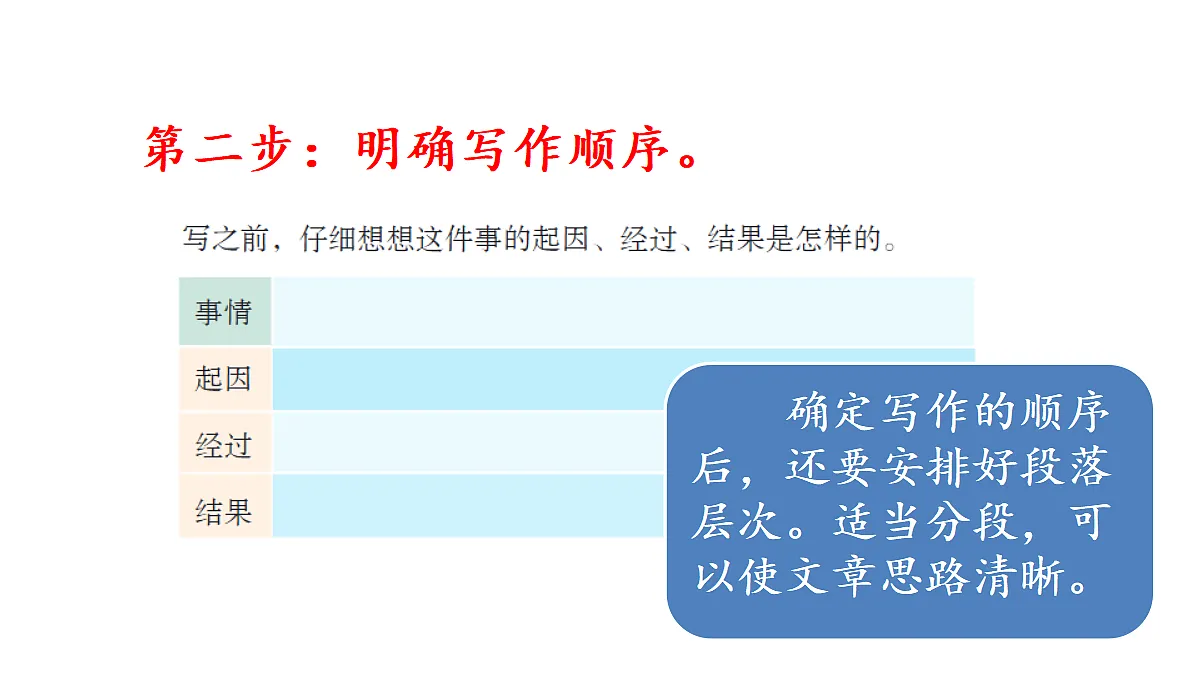 第二步：明确写作顺序。

写之前，仔细想想这件事的起因、经过、结果是怎样的。

| 事情 |  |
|---|---|
| 起因 |  |
| 经过 |  |
| 结果 |  |

确定写作的顺序后，还要安排好段落层次。适当分段，可以使文章思路清晰。